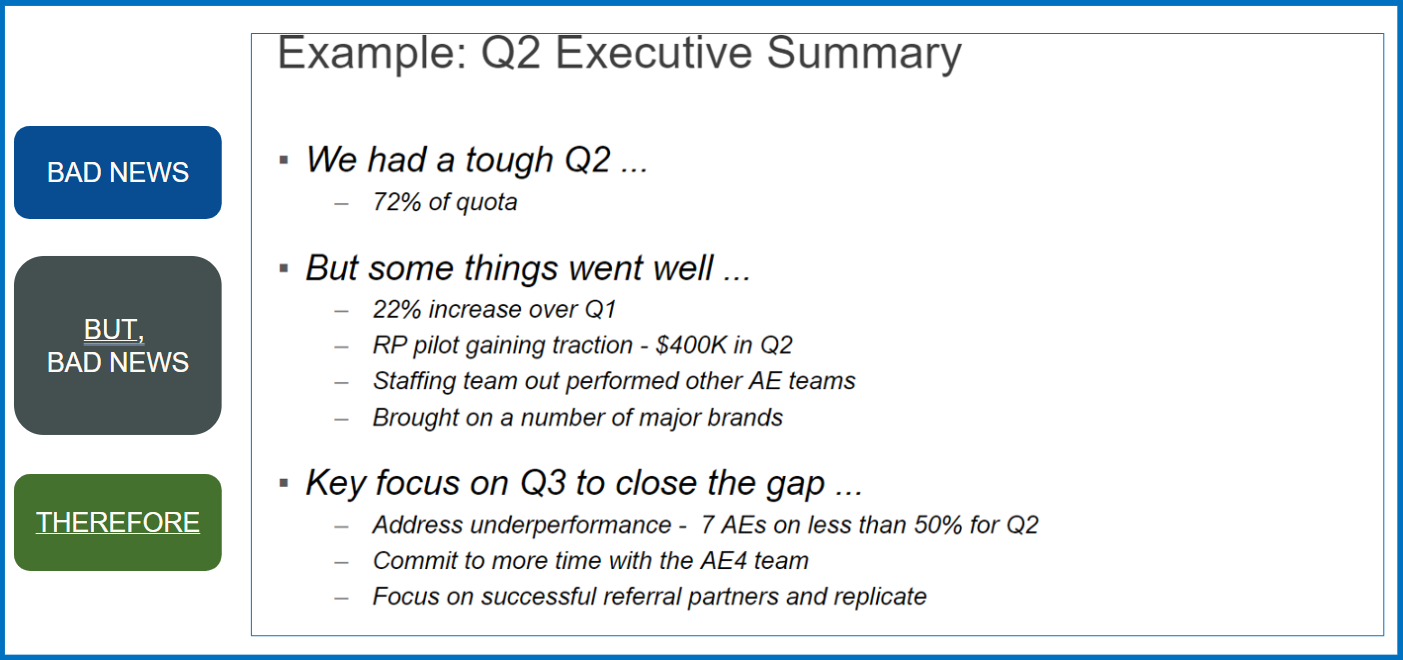 BAD NEWS

BUT,
BAD NEWS

THEREFORE

Example: Q2 Executive Summary

▪ We had a tough Q2 ...
– 72% of quota

▪ But some things went well ...
– 22% increase over Q1
– RP pilot gaining traction - $400K in Q2
– Staffing team out performed other AE teams
– Brought on a number of major brands

▪ Key focus on Q3 to close the gap ...
– Address underperformance - 7 AEs on less than 50% for Q2
– Commit to more time with the AE4 team
– Focus on successful referral partners and replicate